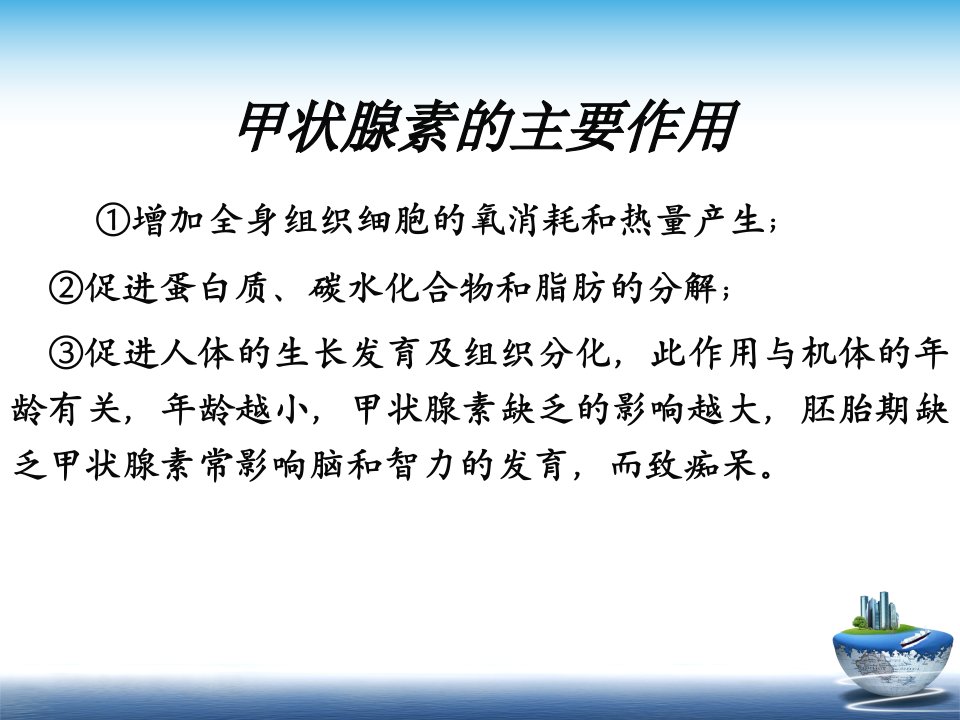 甲状腺素的主要作用

①增加全身组织细胞的氧消耗和热量产生；

②促进蛋白质、碳水化合物和脂肪的分解；

③促进人体的生长发育及组织分化，此作用与机体的年龄有关，年龄越小，甲状腺素缺乏的影响越大，胚胎期缺乏甲状腺素常影响脑和智力的发育，而致痴呆。